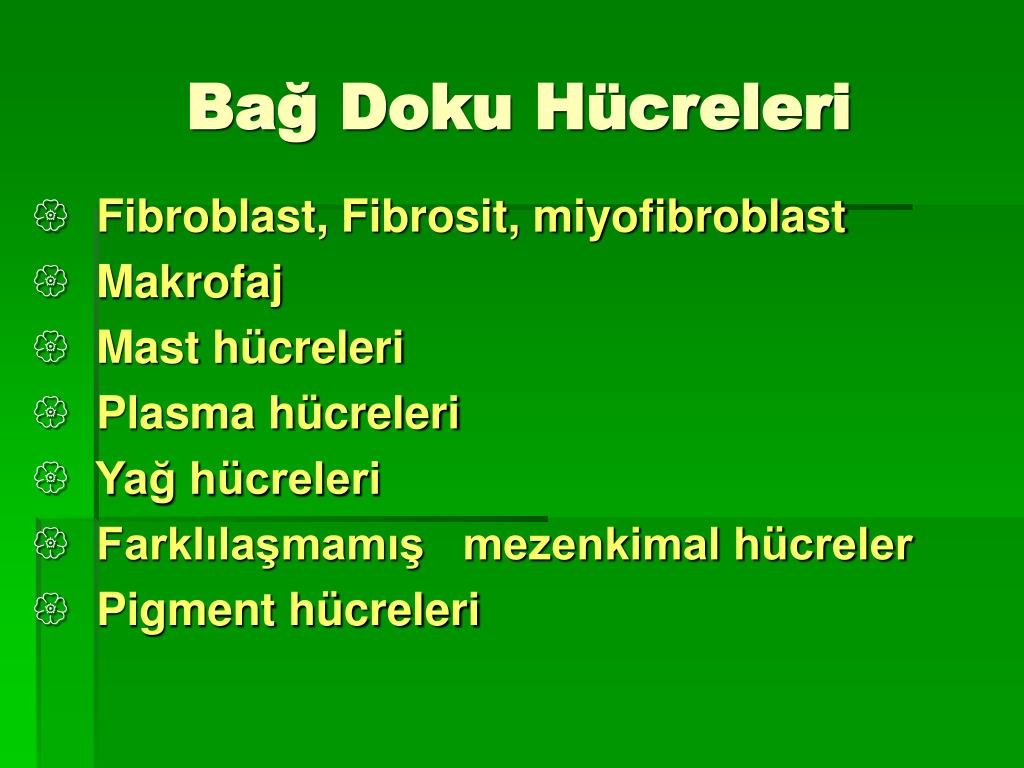 Bağ Doku Hücreleri

Fibroblast, Fibrosit, miyofibroblast
Makrofaj
Mast hücreleri
Plasma hücreleri
Yağ hücreleri
Farklılaşmamış mezenkimal hücreler
Pigment hücreleri